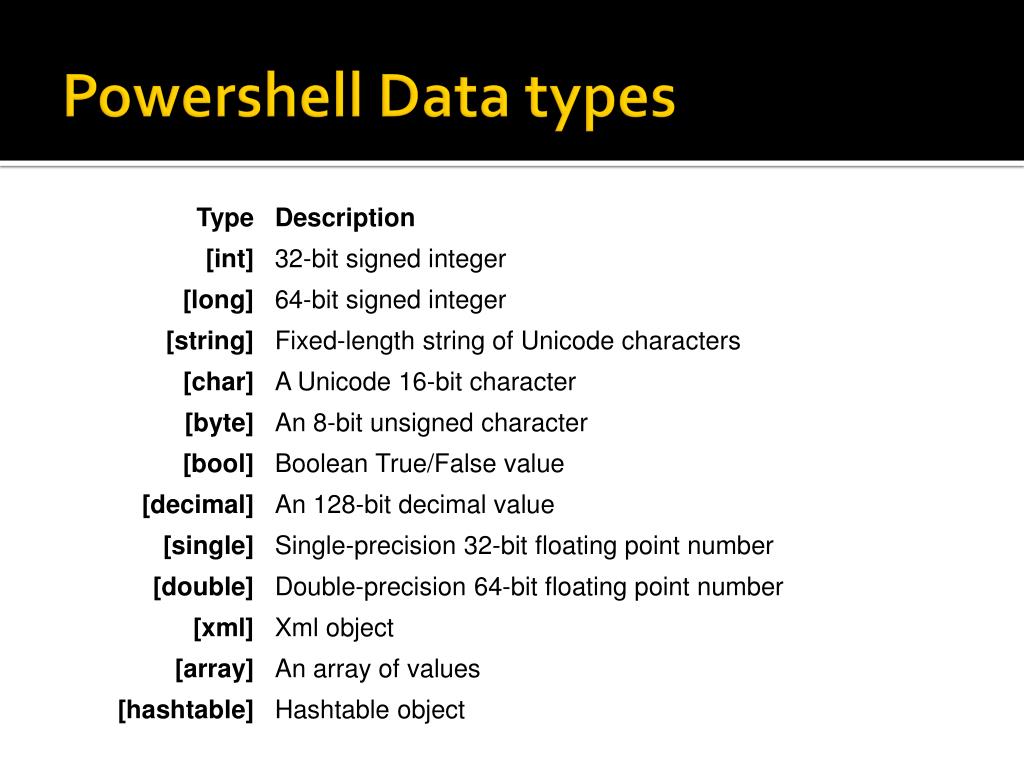 Powershell Data types

| Type | Description |
|---|---|
| [int] | 32-bit signed integer |
| [long] | 64-bit signed integer |
| [string] | Fixed-length string of Unicode characters |
| [char] | A Unicode 16-bit character |
| [byte] | An 8-bit unsigned character |
| [bool] | Boolean True/False value |
| [decimal] | An 128-bit decimal value |
| [single] | Single-precision 32-bit floating point number |
| [double] | Double-precision 64-bit floating point number |
| [xml] | Xml object |
| [array] | An array of values |
| [hashtable] | Hashtable object |